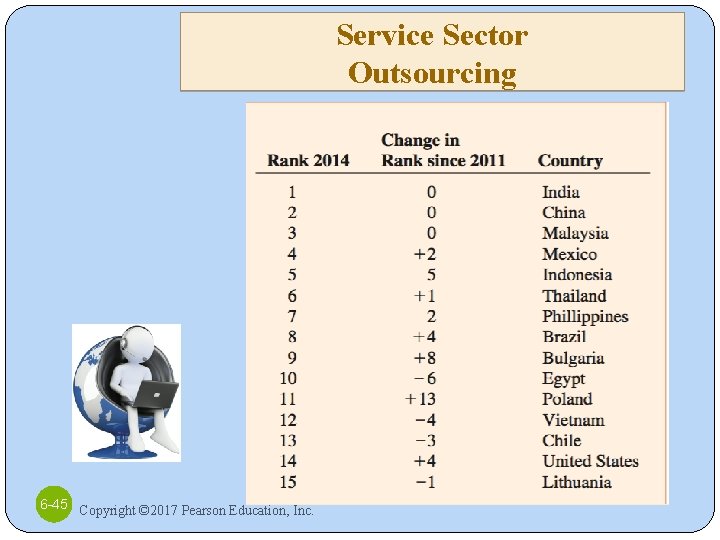 Service Sector Outsourcing

| Rank 2014 | Change in Rank since 2011 | Country |
|---|---|---|
| 1 | 0 | India |
| 2 | 0 | China |
| 3 | 0 | Malaysia |
| 4 | +2 | Mexico |
| 5 | 5 | Indonesia |
| 6 | +1 | Thailand |
| 7 | 2 | Phillippines |
| 8 | +4 | Brazil |
| 9 | +8 | Bulgaria |
| 10 | −6 | Egypt |
| 11 | +13 | Poland |
| 12 | −4 | Vietnam |
| 13 | −3 | Chile |
| 14 | +4 | United States |
| 15 | −1 | Lithuania |

6-45

Copyright ©2017 Pearson Education, Inc.